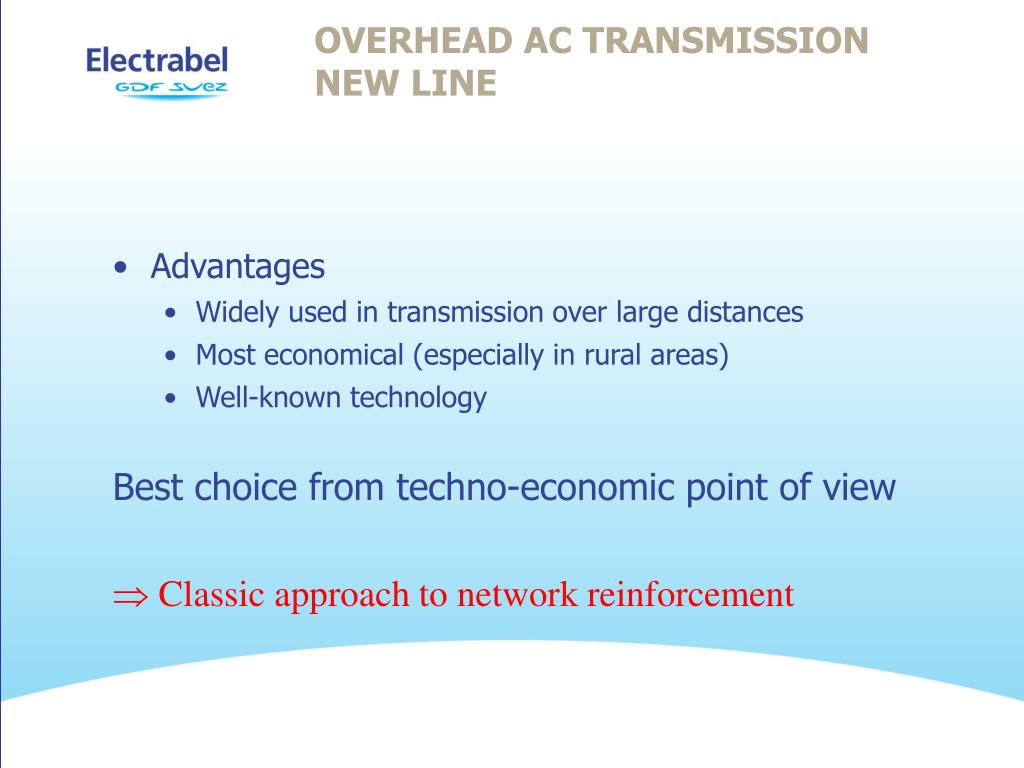 Electrabel
GDF SUEZ

OVERHEAD AC TRANSMISSION
NEW LINE

• Advantages
  • Widely used in transmission over large distances
  • Most economical (especially in rural areas)
  • Well-known technology

Best choice from techno-economic point of view

$\Rightarrow$ Classic approach to network reinforcement